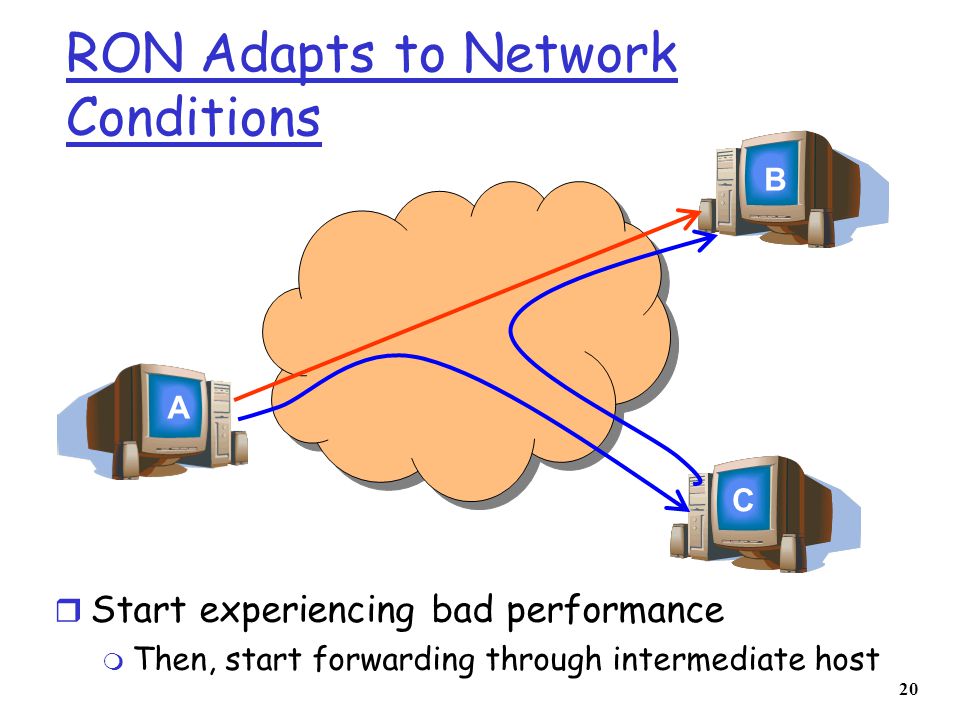 RON Adapts to Network Conditions

B

A

C

Start experiencing bad performance
Then, start forwarding through intermediate host

20